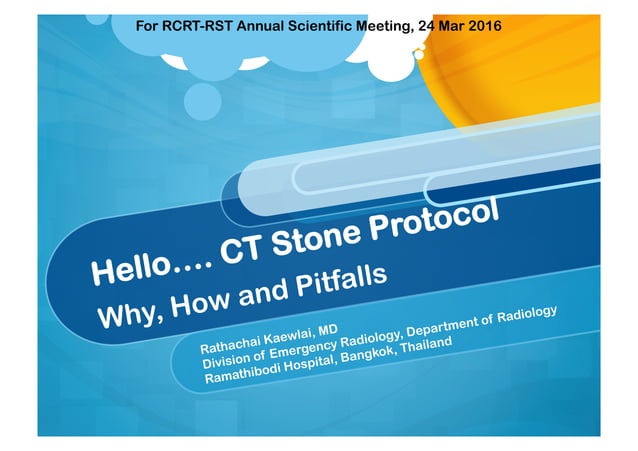 For RCRT-RST Annual Scientific Meeting, 24 Mar 2016

Hello…. CT Stone Protocol

Why, How and Pitfalls

Rathachai Kaewlai, MD
Division of Emergency Radiology, Department of Radiology
Ramathibodi Hospital, Bangkok, Thailand